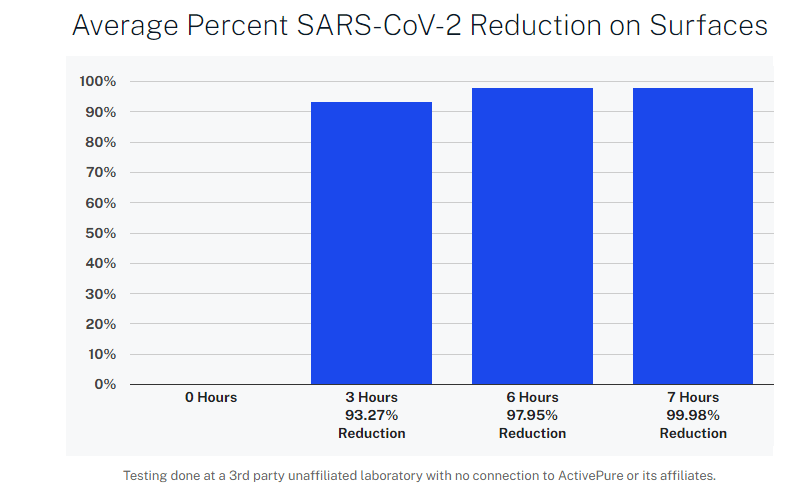 Average Percent SARS-CoV-2 Reduction on Surfaces

100%
90%
80%
70%
60%
50%
40%
30%
20%
10%
0%

0 Hours

3 Hours
93.27%
Reduction

6 Hours
97.95%
Reduction

7 Hours
99.98%
Reduction

Testing done at a 3rd party unaffiliated laboratory with no connection to ActivePure or its affiliates.